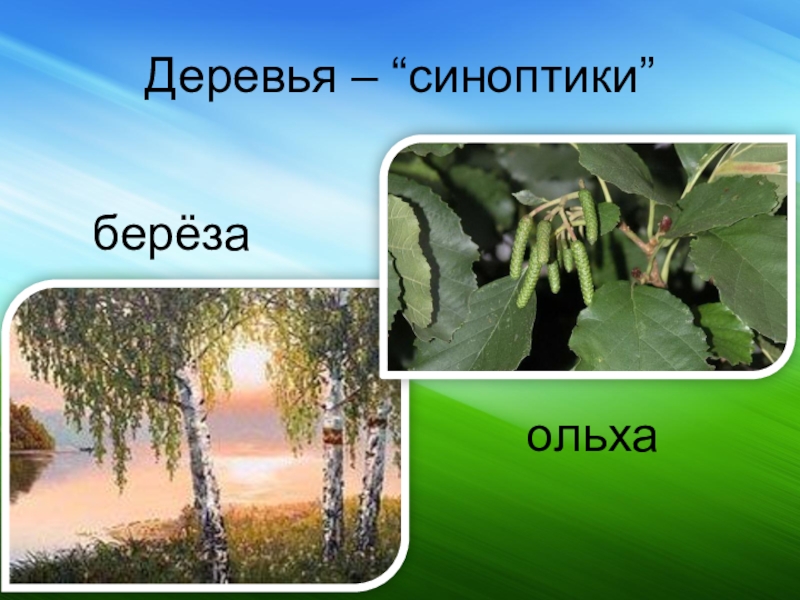 Деревья – “синоптики”

берёза

ольха